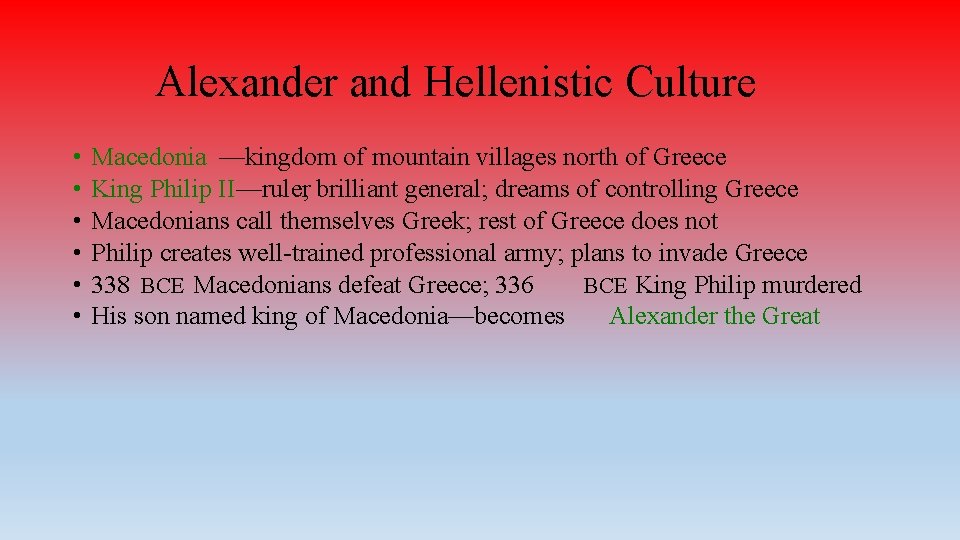 Alexander and Hellenistic Culture

• Macedonia —kingdom of mountain villages north of Greece
• King Philip II—ruler, brilliant general; dreams of controlling Greece
• Macedonians call themselves Greek; rest of Greece does not
• Philip creates well-trained professional army; plans to invade Greece
• 338 BCE Macedonians defeat Greece; 336 BCE King Philip murdered
• His son named king of Macedonia—becomes Alexander the Great